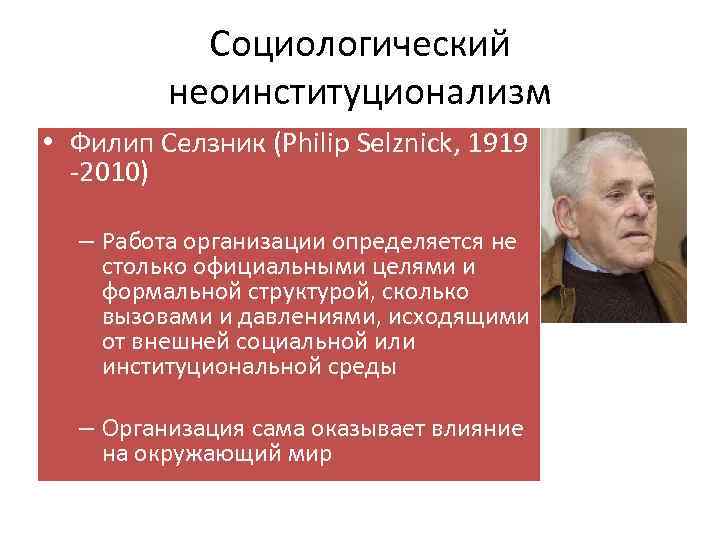 Социологический неоинституционализм

• Филип Селзник (Philip Selznick, 1919 -2010)

– Работа организации определяется не столько официальными целями и формальной структурой, сколько вызовами и давлениями, исходящими от внешней социальной или институциональной среды

– Организация сама оказывает влияние на окружающий мир